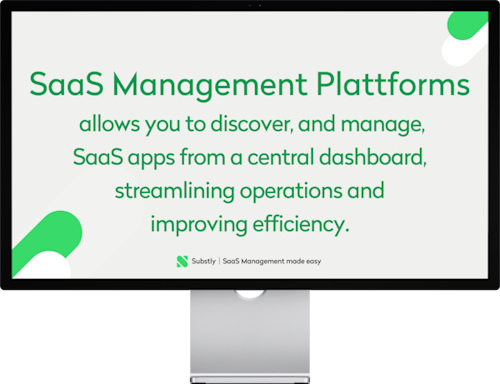 SaaS Management Plattforms

allows you to discover, and manage, SaaS apps from a central dashboard, streamlining operations and improving efficiency.

Substly | SaaS Management made easy